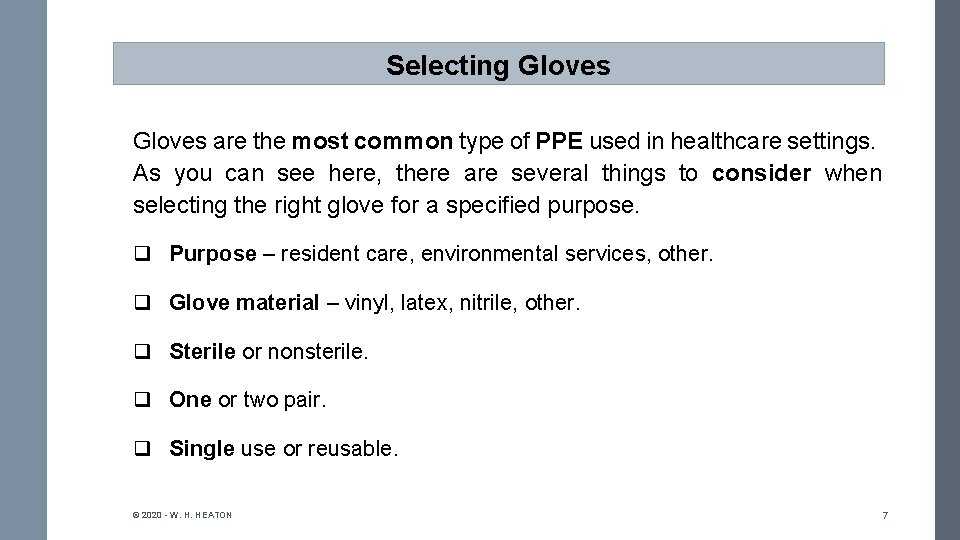 Selecting Gloves

Gloves are the most common type of PPE used in healthcare settings. As you can see here, there are several things to consider when selecting the right glove for a specified purpose.

❑ Purpose – resident care, environmental services, other.

❑ Glove material – vinyl, latex, nitrile, other.

❑ Sterile or nonsterile.

❑ One or two pair.

❑ Single use or reusable.

© 2020 - W. H. HEATON

7